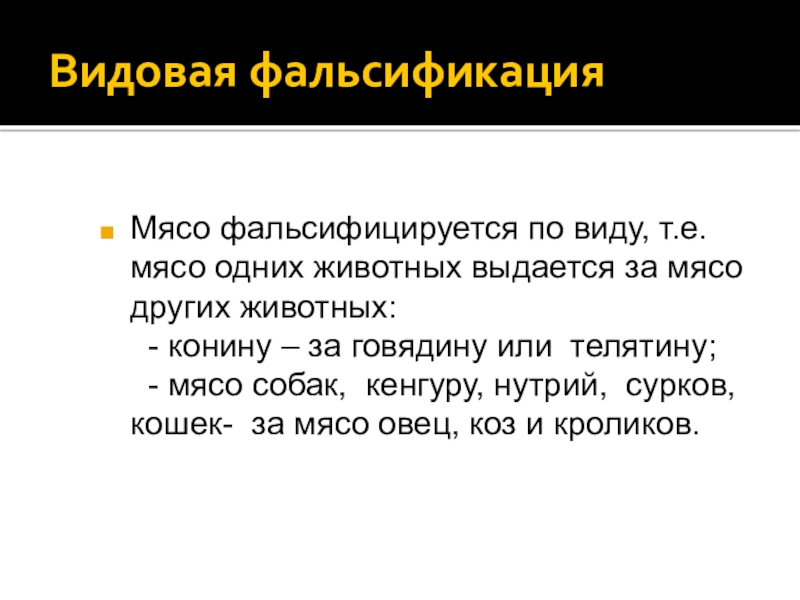 Видовая фальсификация

Мясо фальсифицируется по виду, т.е. мясо одних животных выдается за мясо других животных:
- конину – за говядину или телятину;
- мясо собак, кенгуру, нутрий, сурков, кошек- за мясо овец, коз и кроликов.